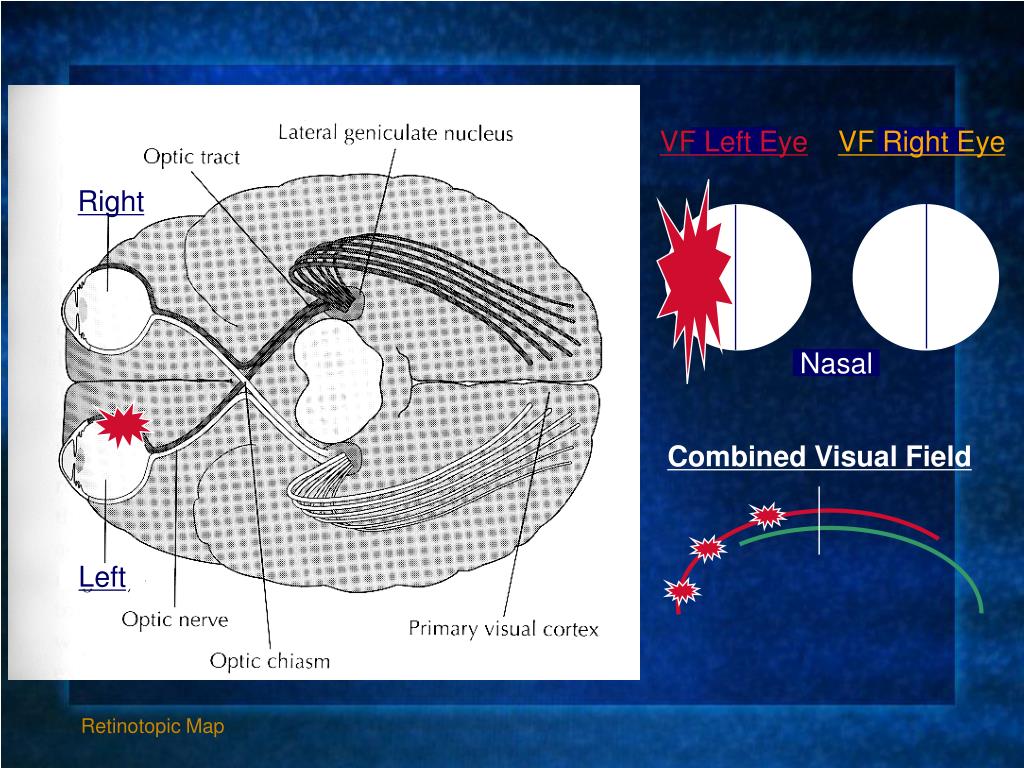 Lateral geniculate nucleus
Optic tract
Right
Left
Optic nerve
Optic chiasm
Primary visual cortex

VF Left Eye
VF Right Eye
Nasal
Combined Visual Field

Retinotopic Map